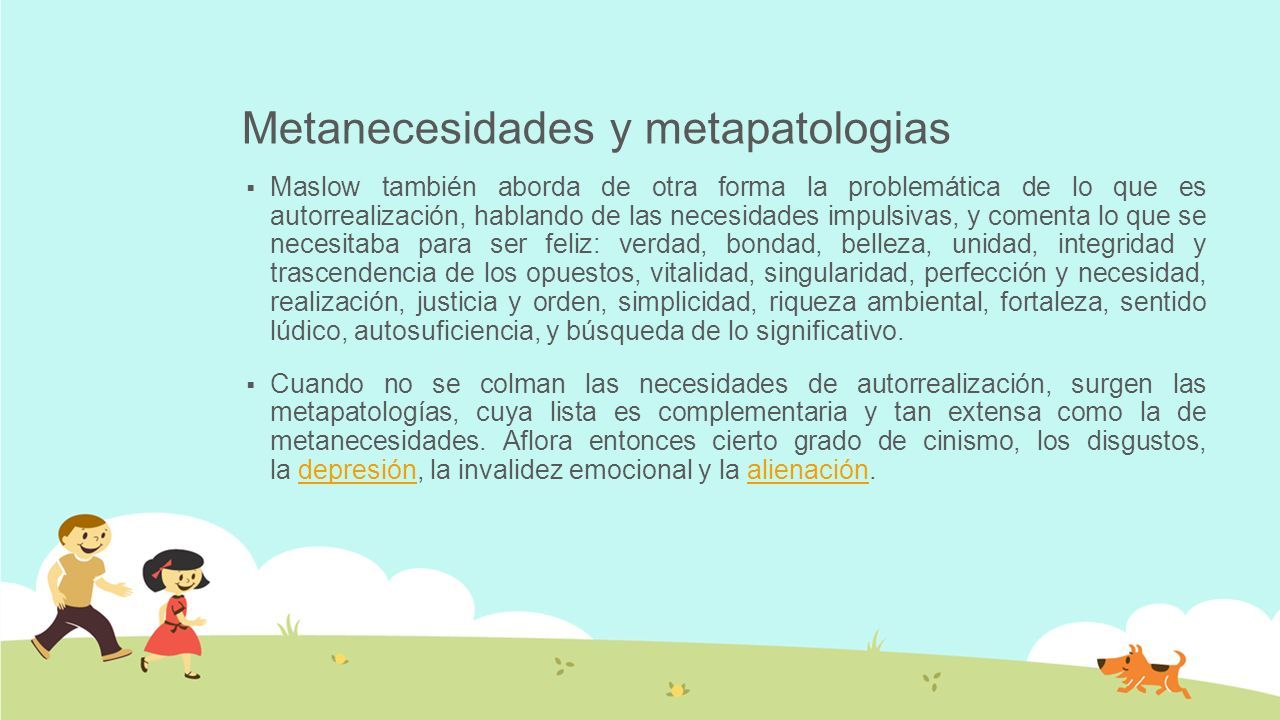 Metanecesidades y metapatologias

▪ Maslow también aborda de otra forma la problemática de lo que es autorrealización, hablando de las necesidades impulsivas, y comenta lo que se necesitaba para ser feliz: verdad, bondad, belleza, unidad, integridad y trascendencia de los opuestos, vitalidad, singularidad, perfección y necesidad, realización, justicia y orden, simplicidad, riqueza ambiental, fortaleza, sentido lúdico, autosuficiencia, y búsqueda de lo significativo.

▪ Cuando no se colman las necesidades de autorrealización, surgen las metapatologías, cuya lista es complementaria y tan extensa como la de metanecesidades. Aflora entonces cierto grado de cinismo, los disgustos, la depresión, la invalidez emocional y la alienación.